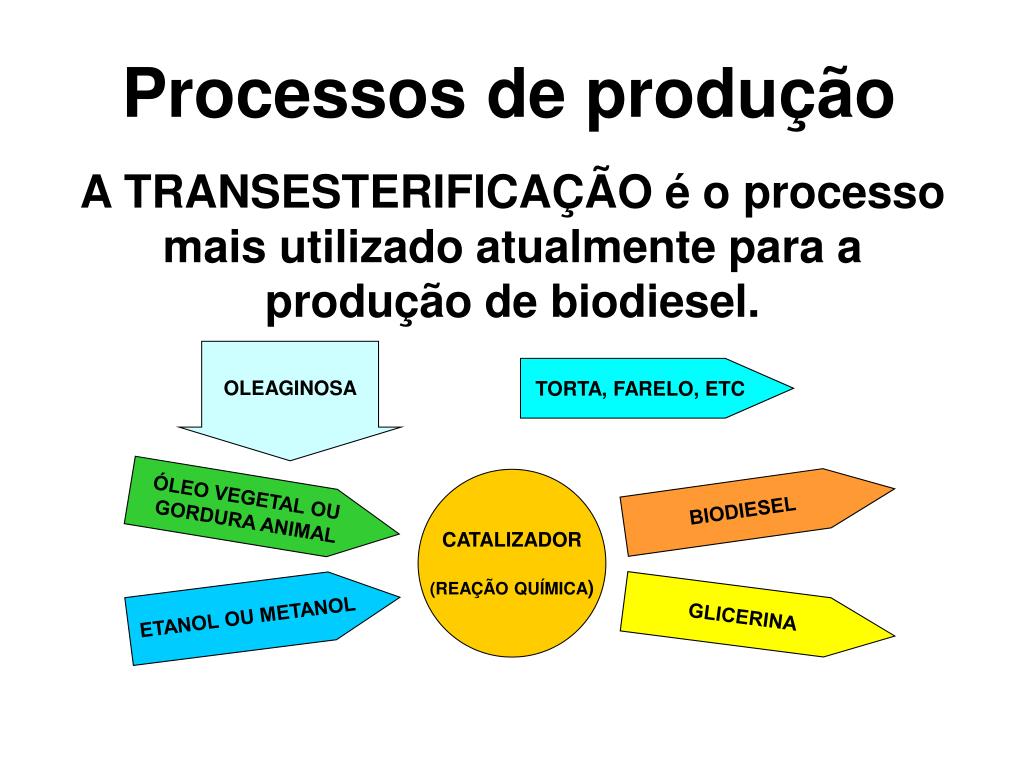 Processos de produção

A TRANSESTERIFICAÇÃO é o processo mais utilizado atualmente para a produção de biodiesel.

OLEAGINOSA

TORTA, FARELO, ETC

ÓLEO VEGETAL OU GORDURA ANIMAL

ETANOL OU METANOL

CATALIZADOR

(REAÇÃO QUÍMICA)

BIODIESEL

GLICERINA